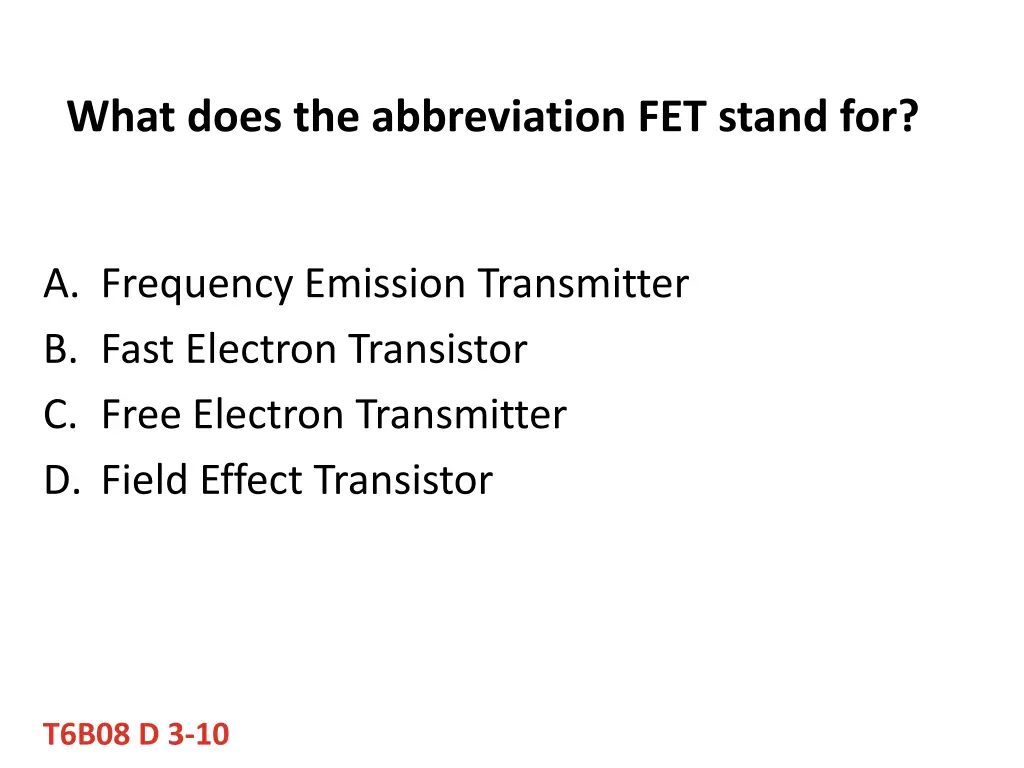 What does the abbreviation FET stand for?

A. Frequency Emission Transmitter
B. Fast Electron Transistor
C. Free Electron Transmitter
D. Field Effect Transistor

T6B08 D 3-10